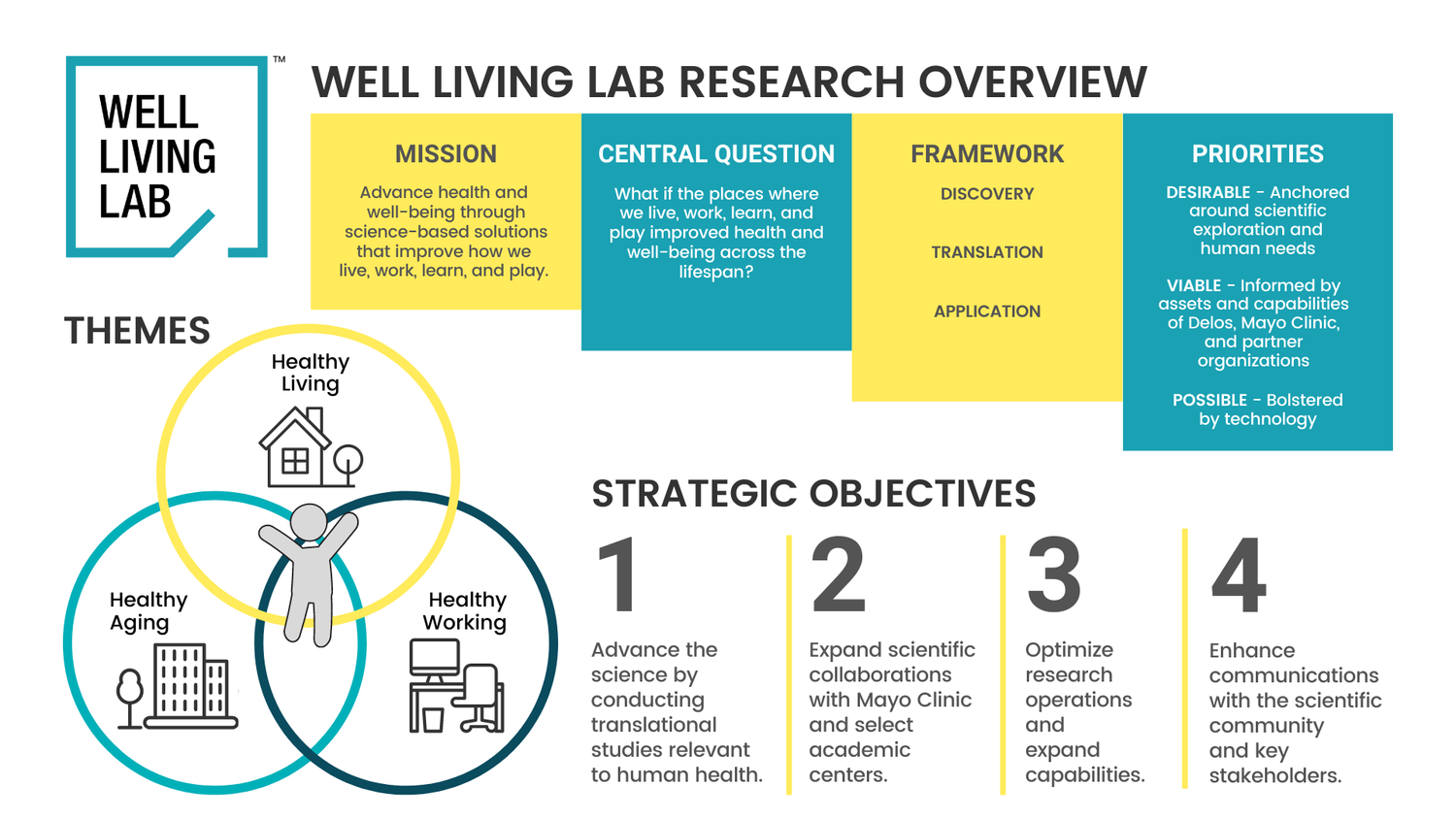 WELL LIVING LAB™

WELL LIVING LAB RESEARCH OVERVIEW

MISSION

Advance health and well-being through science-based solutions that improve how we live, work, learn, and play.

CENTRAL QUESTION

What if the places where we live, work, learn, and play improved health and well-being across the lifespan?

FRAMEWORK

DISCOVERY

TRANSLATION

APPLICATION

PRIORITIES

DESIRABLE - Anchored around scientific exploration and human needs

VIABLE - Informed by assets and capabilities of Delos, Mayo Clinic, and partner organizations

POSSIBLE - Bolstered by technology

THEMES

Healthy Living

Healthy Aging

Healthy Working

STRATEGIC OBJECTIVES

1
Advance the science by conducting translational studies relevant to human health.

2
Expand scientific collaborations with Mayo Clinic and select academic centers.

3
Optimize research operations and expand capabilities.

4
Enhance communications with the scientific community and key stakeholders.